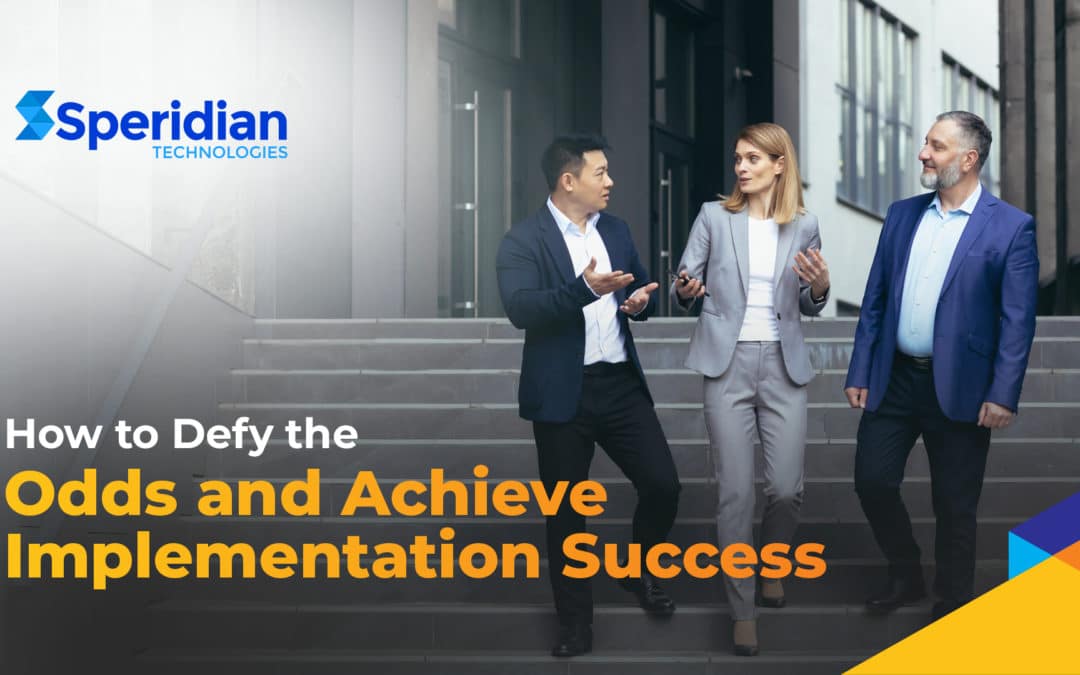 Speridian
TECHNOLOGIES

How to Defy the
Odds and Achieve Implementation Success